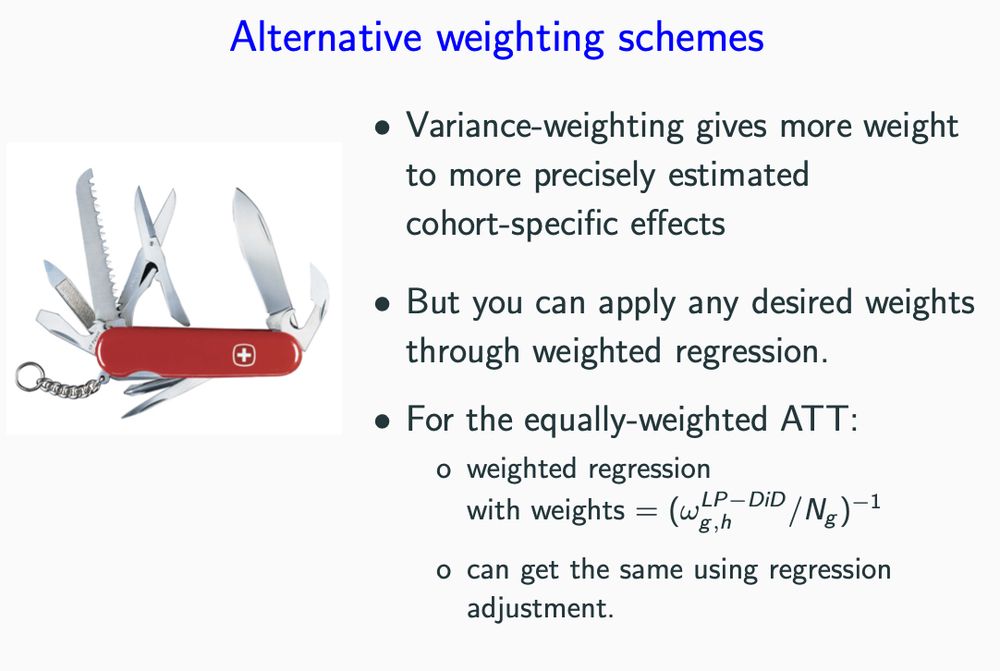 Alternative weighting schemes

• Variance-weighting gives more weight to more precisely estimated cohort-specific effects

• But you can apply any desired weights through weighted regression.

• For the equally-weighted ATT:

o weighted regression with weights $= (\omega_{g,h}^{LP-DiD}/N_g)^{-1}$

o can get the same using regression adjustment.